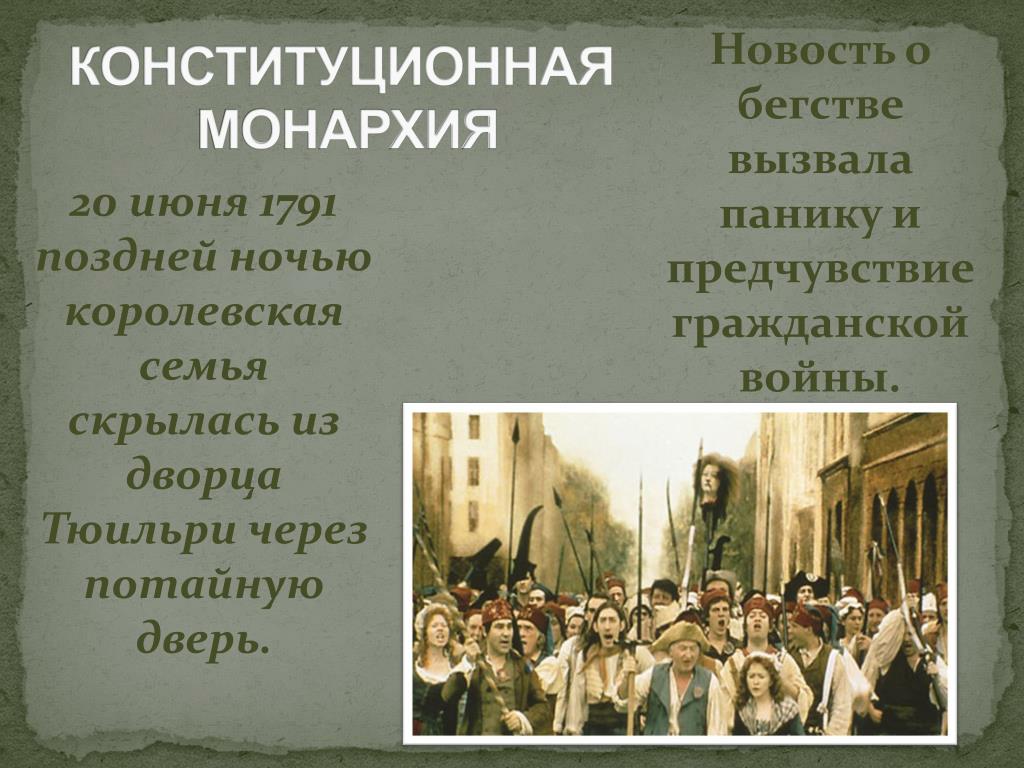 КОНСТИТУЦИОННАЯ МОНАРХИЯ

20 июня 1791 поздней ночью королевская семья скрылась из дворца Тюильри через потайную дверь.

Новость о бегстве вызвала панику и предчувствие гражданской войны.